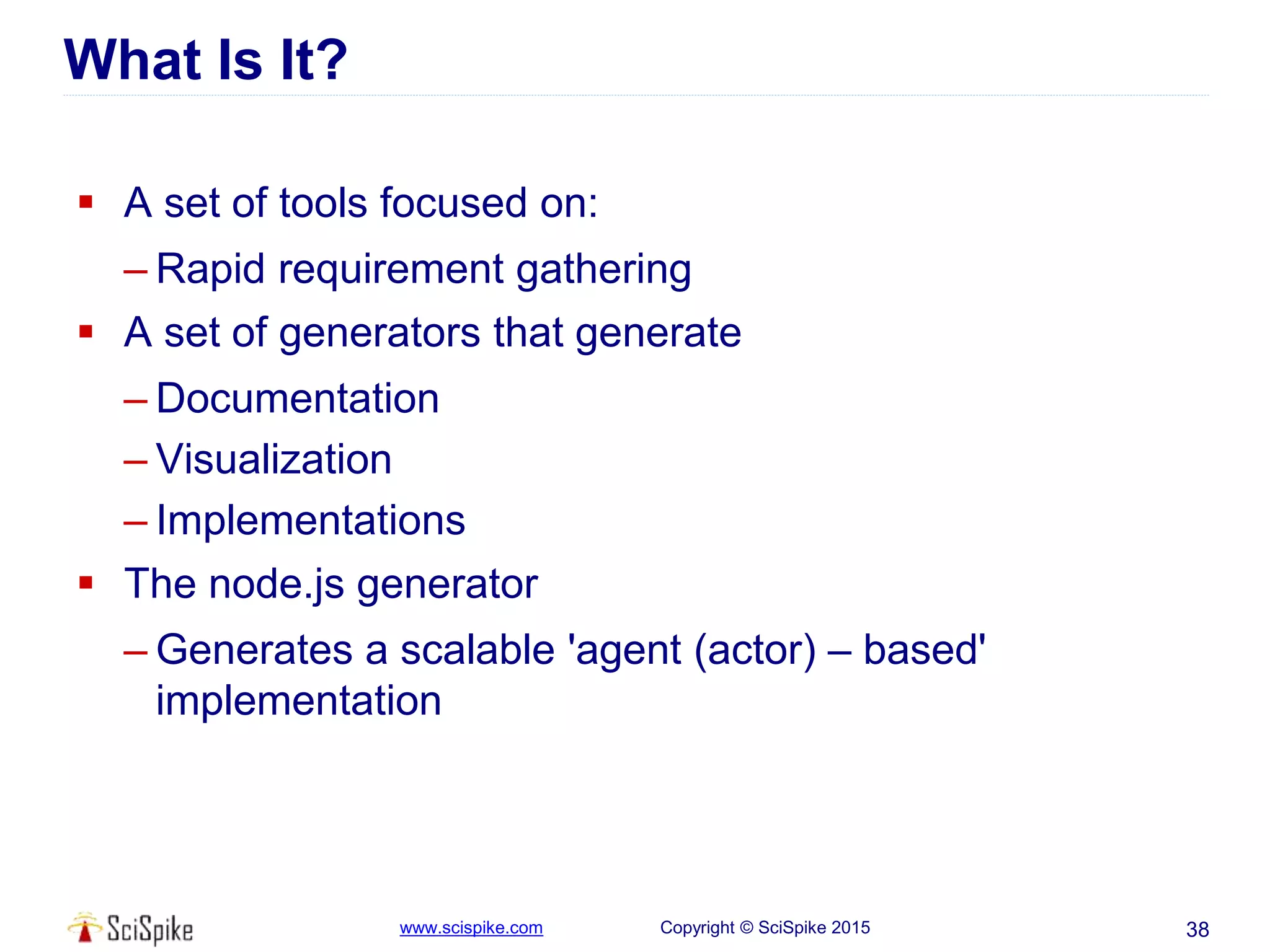 What Is It?

▪ A set of tools focused on:

– Rapid requirement gathering

▪ A set of generators that generate

– Documentation

– Visualization

– Implementations

▪ The node.js generator

– Generates a scalable 'agent (actor) – based' implementation

SciSpike

www.scispike.com

Copyright © SciSpike 2015

38